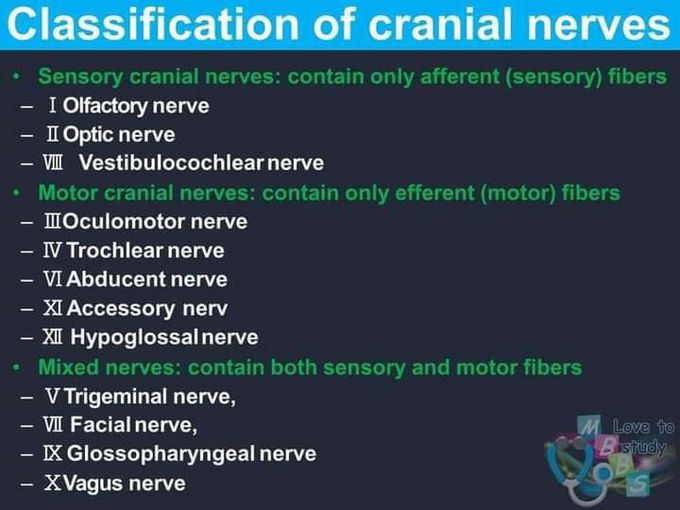 Classification of cranial nerves

• Sensory cranial nerves: contain only afferent (sensory) fibers
– Ⅰ Olfactory nerve
– Ⅱ Optic nerve
– Ⅷ Vestibulocochlear nerve

• Motor cranial nerves: contain only efferent (motor) fibers
– Ⅲ Oculomotor nerve
– Ⅳ Trochlear nerve
– Ⅵ Abducent nerve
– Ⅺ Accessory nerv
– Ⅻ Hypoglossal nerve

• Mixed nerves: contain both sensory and motor fibers
– Ⅴ Trigeminal nerve,
– Ⅶ Facial nerve,
– Ⅸ Glossopharyngeal nerve
– Ⅹ Vagus nerve

M B B S Love to study